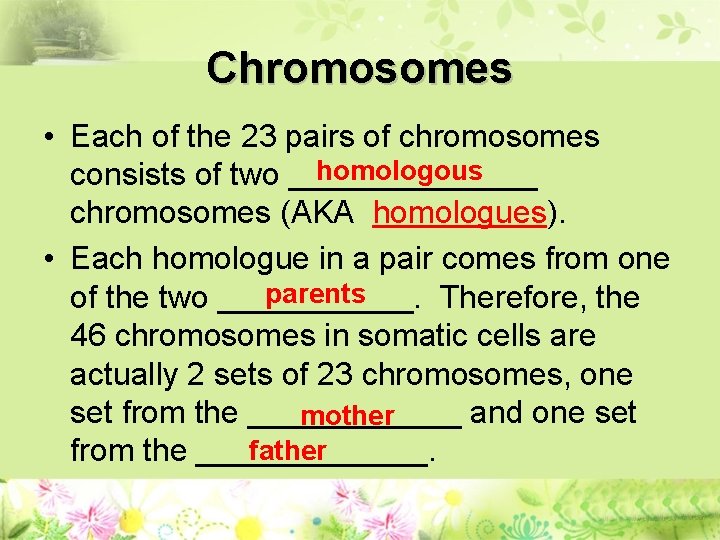 Chromosomes

• Each of the 23 pairs of chromosomes consists of two homologous chromosomes (AKA homologues).

• Each homologue in a pair comes from one of the two parents. Therefore, the 46 chromosomes in somatic cells are actually 2 sets of 23 chromosomes, one set from the mother and one set from the father.